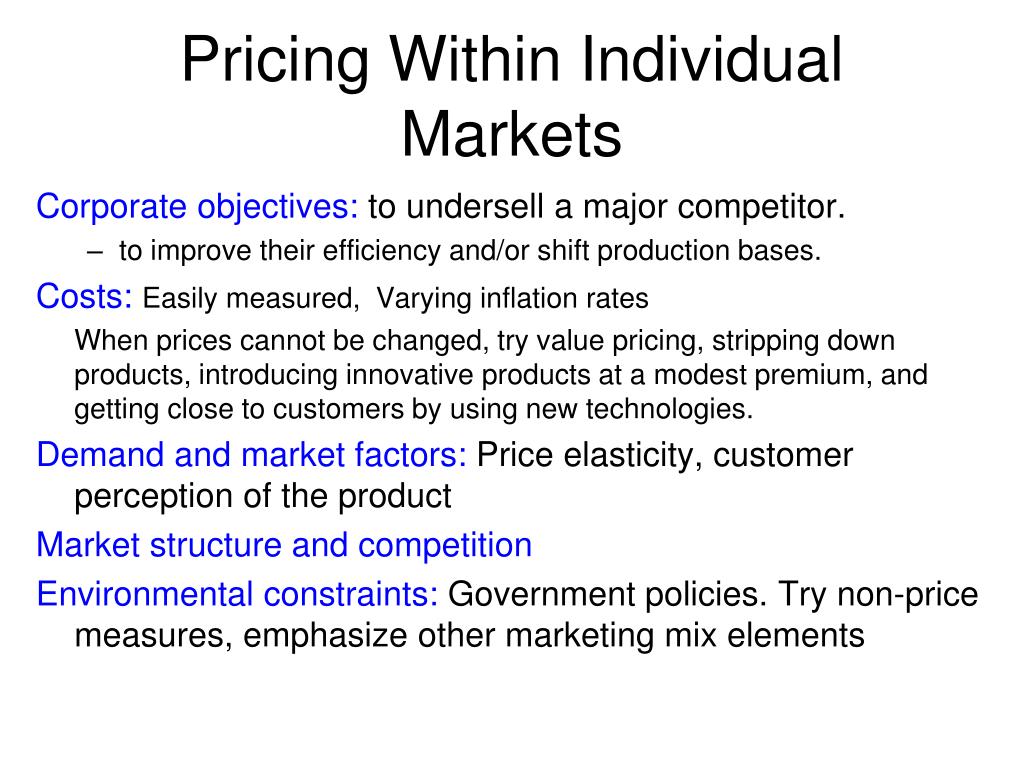 Pricing Within Individual Markets

Corporate objectives: to undersell a major competitor.

– to improve their efficiency and/or shift production bases.

Costs: Easily measured, Varying inflation rates

When prices cannot be changed, try value pricing, stripping down products, introducing innovative products at a modest premium, and getting close to customers by using new technologies.

Demand and market factors: Price elasticity, customer perception of the product

Market structure and competition

Environmental constraints: Government policies. Try non-price measures, emphasize other marketing mix elements